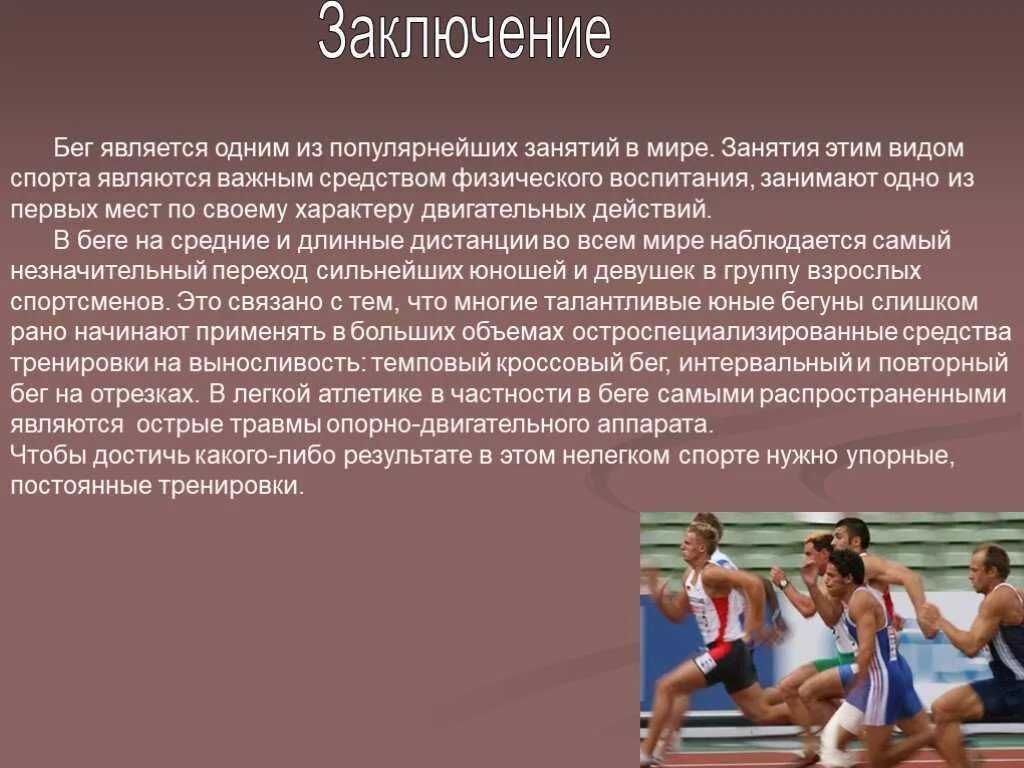 Заключение

Бег является одним из популярнейших занятий в мире. Занятия этим видом спорта являются важным средством физического воспитания, занимают одно из первых мест по своему характеру двигательных действий.

В беге на средние и длинные дистанции во всем мире наблюдается самый незначительный переход сильнейших юношей и девушек в группу взрослых спортсменов. Это связано с тем, что многие талантливые юные бегуны слишком рано начинают применять в больших объемах остроспециализированные средства тренировки на выносливость: темповый кроссовый бег, интервальный и повторный бег на отрезках. В легкой атлетике в частности в беге самыми распространенными являются острые травмы опорно-двигательного аппарата.
Чтобы достичь какого-либо результате в этом нелегком спорте нужно упорные, постоянные тренировки.